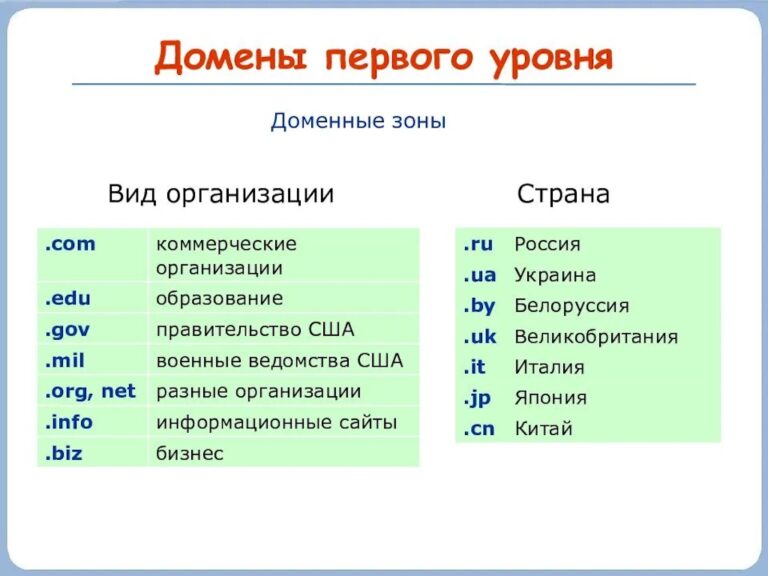 Домены первого уровня

Доменные зоны

Вид организации

| .com | коммерческие организации |
|---|---|
| .edu | образование |
| .gov | правительство США |
| .mil | военные ведомства США |
| .org, net | разные организации |
| .info | информационные сайты |
| .biz | бизнес |

Страна

| .ru | Россия |
|---|---|
| .ua | Украина |
| .by | Белоруссия |
| .uk | Великобритания |
| .it | Италия |
| .jp | Япония |
| .cn | Китай |